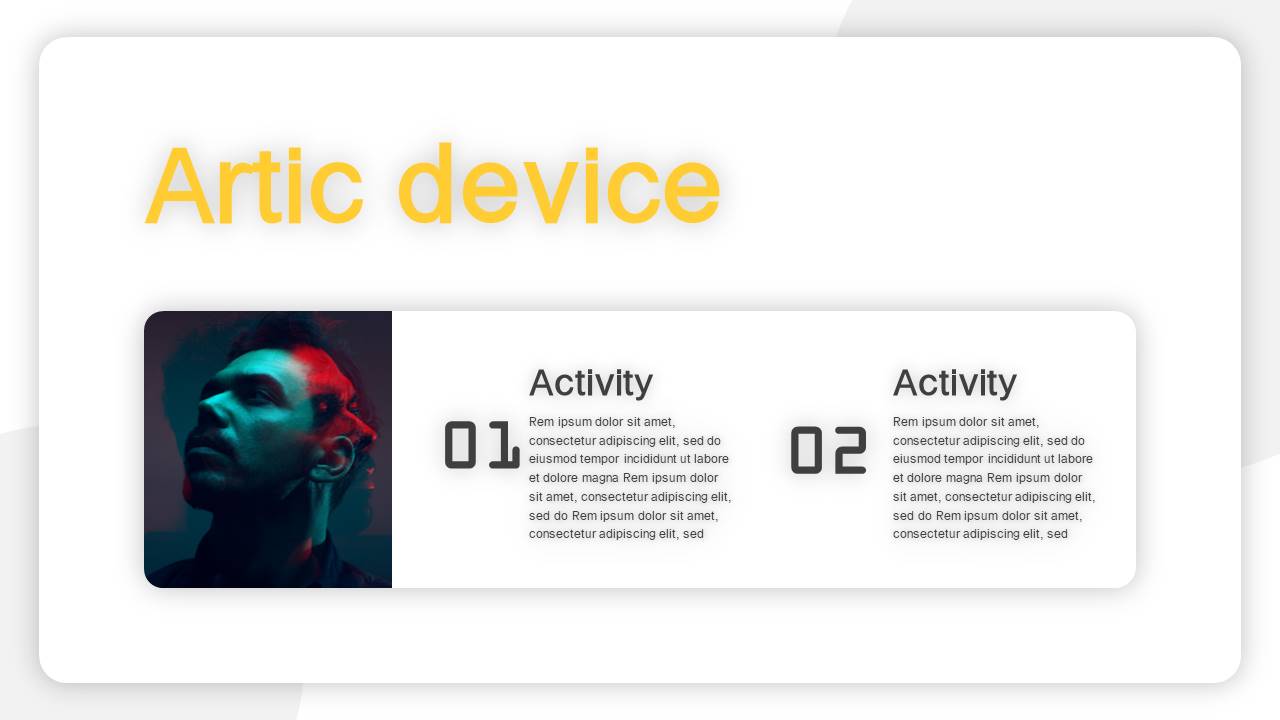 Artic device

01

Activity

Rem ipsum dolor sit amet, consectetur adipiscing elit, sed do eiusmod tempor incididunt ut labore et dolore magna Rem ipsum dolor sit amet, consectetur adipiscing elit, sed do Rem ipsum dolor sit amet, consectetur adipiscing elit, sed

02

Activity

Rem ipsum dolor sit amet, consectetur adipiscing elit, sed do eiusmod tempor incididunt ut labore et dolore magna Rem ipsum dolor sit amet, consectetur adipiscing elit, sed do Rem ipsum dolor sit amet, consectetur adipiscing elit, sed